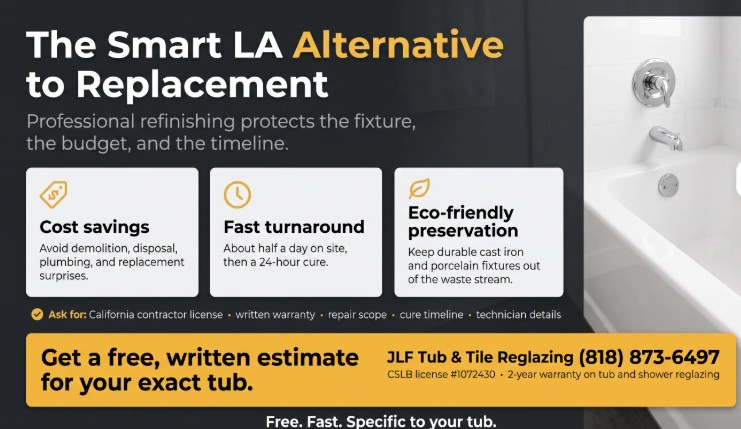 The Smart LA Alternative to Replacement

Professional refinishing protects the fixture, the budget, and the timeline.

Cost savings

Avoid demolition, disposal, plumbing, and replacement surprises.

Fast turnaround

About half a day on site, then a 24-hour cure.

Eco-friendly preservation

Keep durable cast iron and porcelain fixtures out of the waste stream.

Ask for: California contractor license • written warranty • repair scope • cure timeline • technician details

Get a free, written estimate for your exact tub.

JLF Tub & Tile Reglazing (818) 873-6497

CSLB license #1072430 • 2-year warranty on tub and shower reglazing

Free. Fast. Specific to your tub.